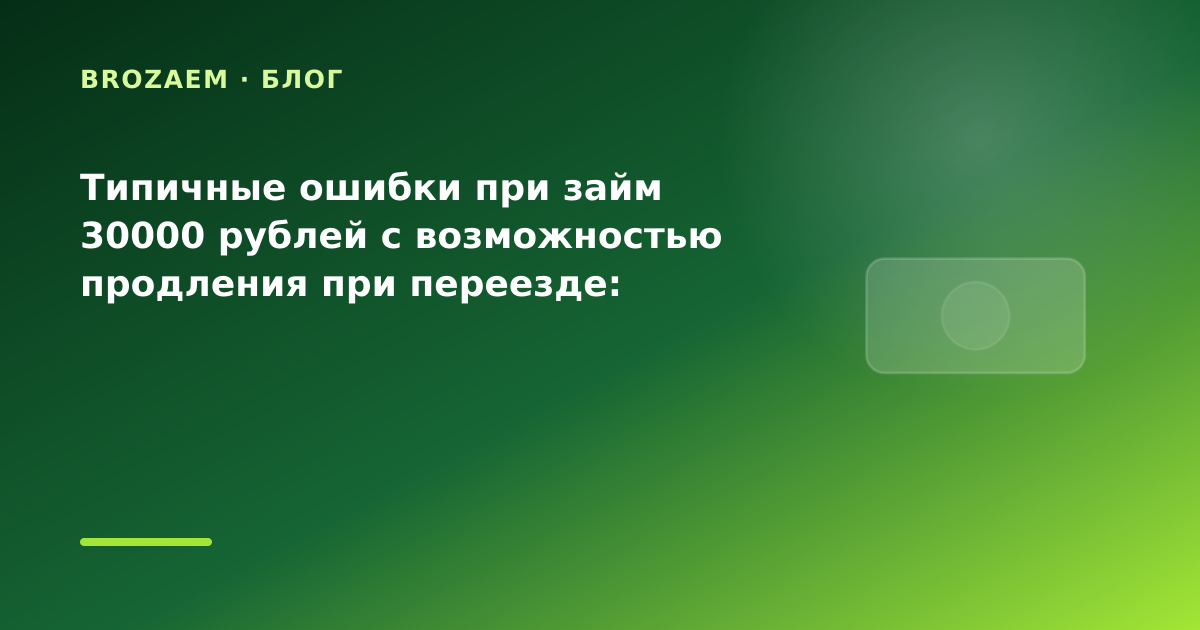 BROZAEM · БЛОГ

Типичные ошибки при займ 30000 рублей с возможностью продления при переезде: